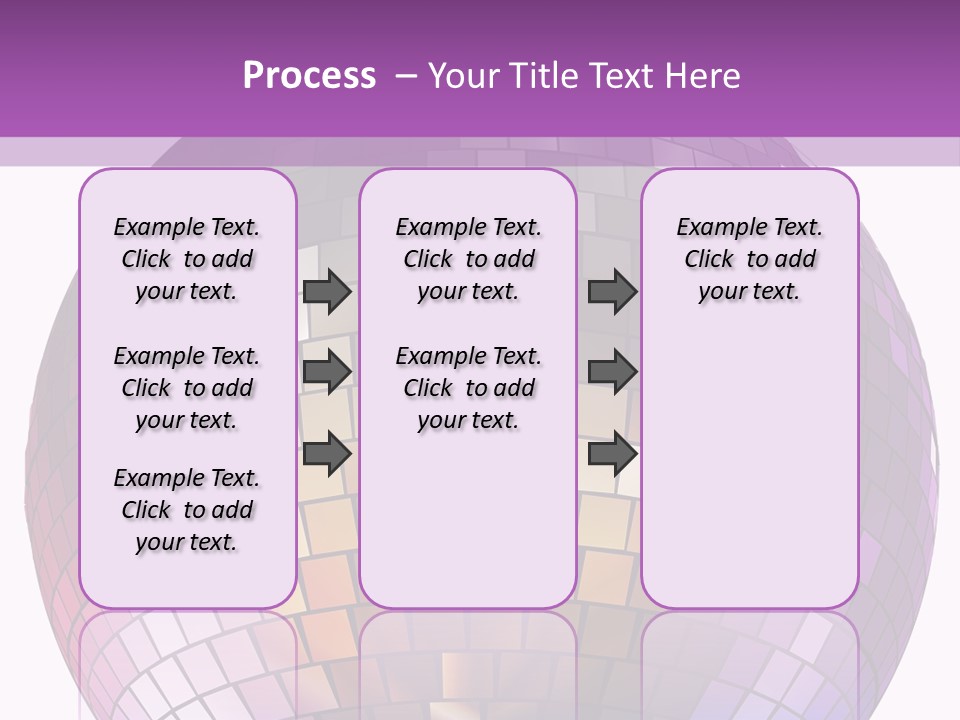 Process – Your Title Text Here

Example Text. Click to add your text.

Example Text. Click to add your text.

Example Text. Click to add your text.

Example Text. Click to add your text.

Example Text. Click to add your text.

Example Text. Click to add your text.